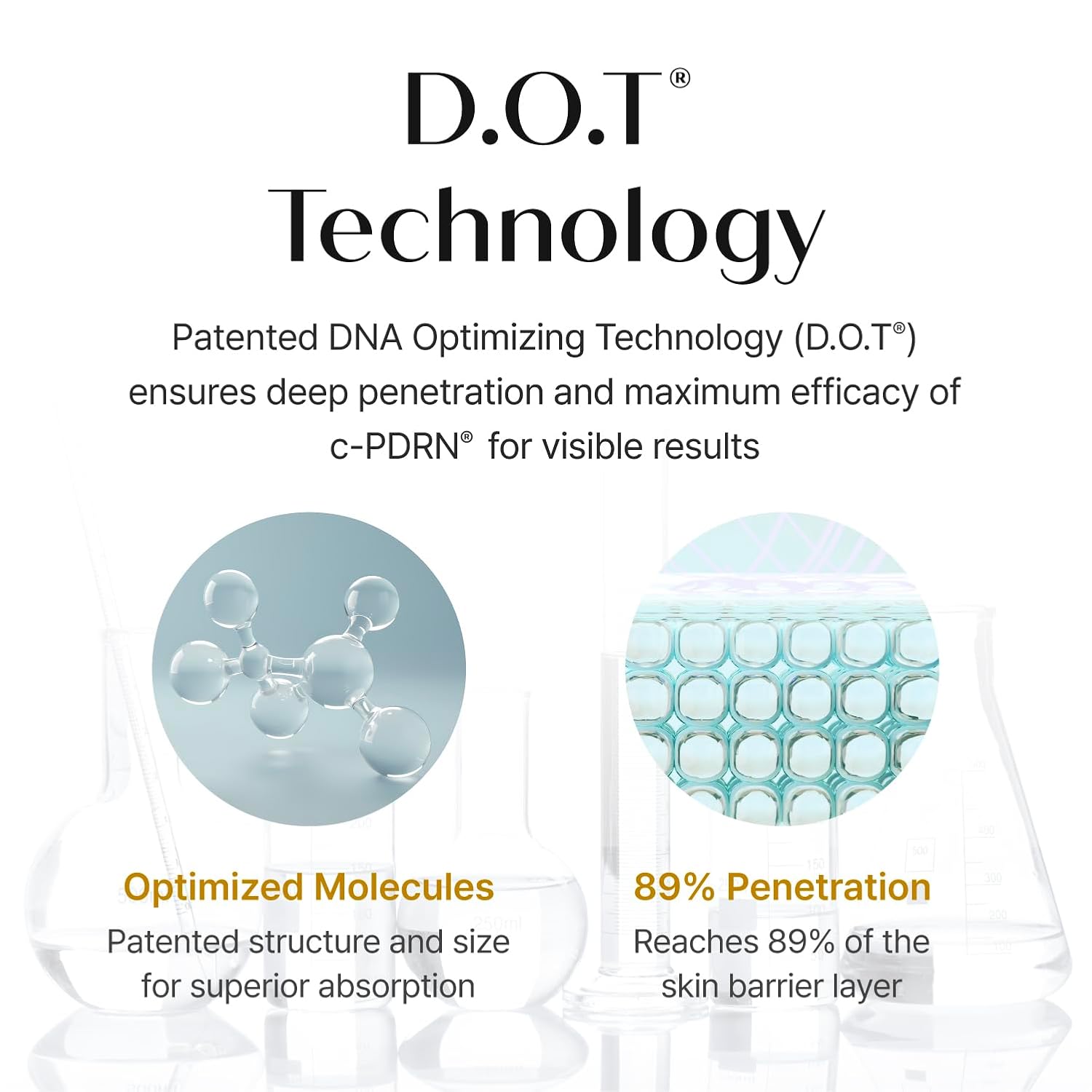 D.O.T®
Technology

Patented DNA Optimizing Technology (D.O.T®) ensures deep penetration and maximum efficacy of c-PDRN® for visible results

Optimized Molecules
Patented structure and size for superior absorption

89% Penetration
Reaches 89% of the skin barrier layer